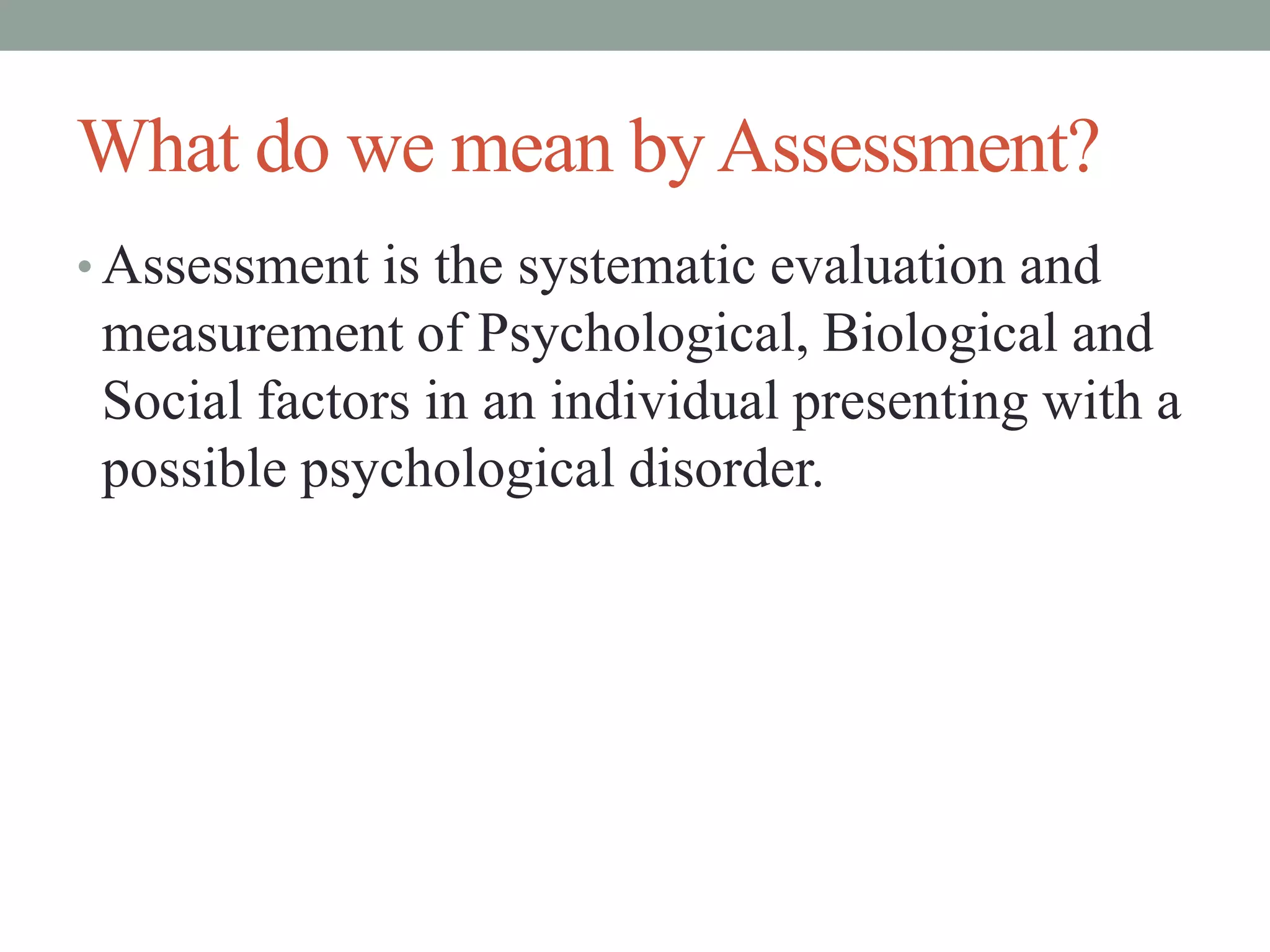 What do we mean by Assessment?

• Assessment is the systematic evaluation and measurement of Psychological, Biological and Social factors in an individual presenting with a possible psychological disorder.